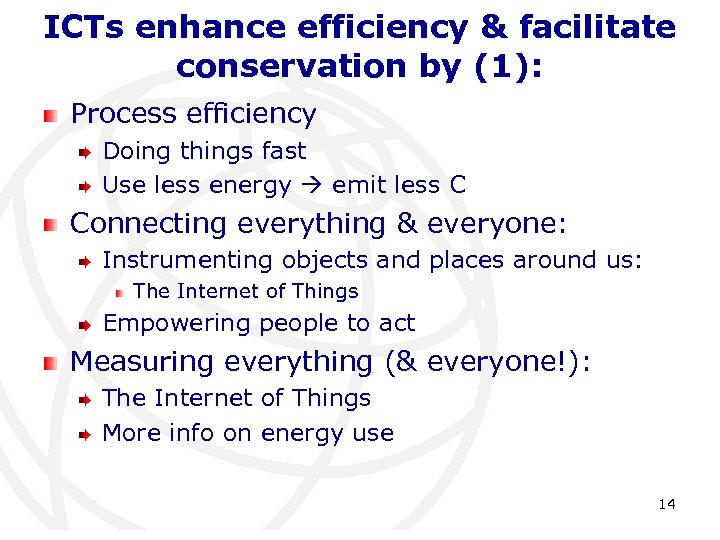 ICTs enhance efficiency & facilitate conservation by (1):

Process efficiency

Doing things fast

Use less energy → emit less C

Connecting everything & everyone:

Instrumenting objects and places around us:

The Internet of Things

Empowering people to act

Measuring everything (& everyone!):

The Internet of Things

More info on energy use

14